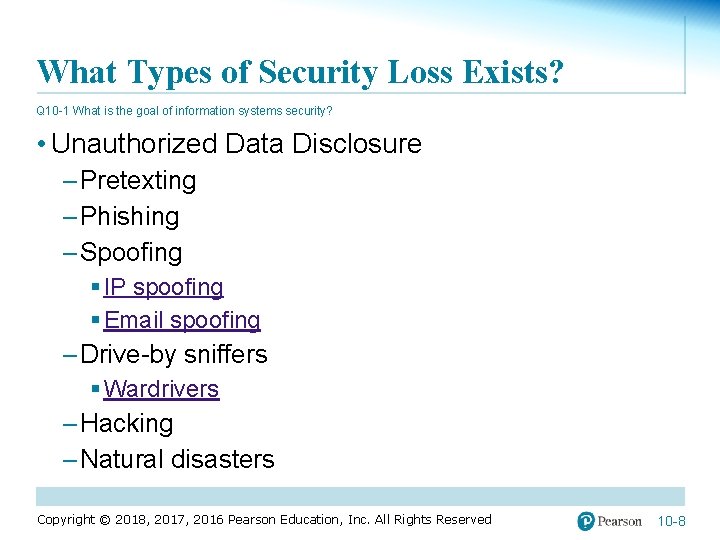 What Types of Security Loss Exists?

Q10-1 What is the goal of information systems security?

• Unauthorized Data Disclosure
– Pretexting
– Phishing
– Spoofing
▪ IP spoofing
▪ Email spoofing
– Drive-by sniffers
▪ Wardrivers
– Hacking
– Natural disasters

Copyright © 2018, 2017, 2016 Pearson Education, Inc. All Rights Reserved

Pearson

10-8